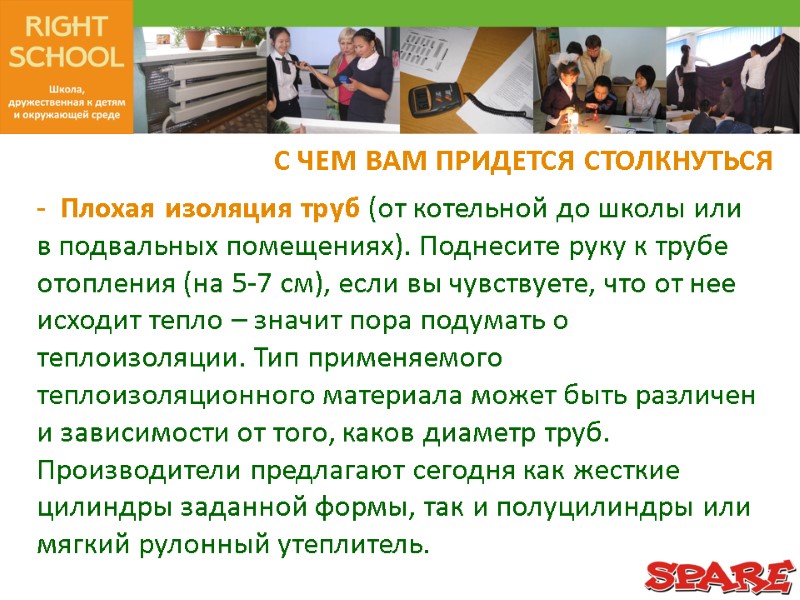 RIGHT SCHOOL

Школа, дружественная к детям и окружающей среде

С ЧЕМ ВАМ ПРИДЕТСЯ СТОЛКНУТЬСЯ

- Плохая изоляция труб (от котельной до школы или в подвальных помещениях). Поднесите руку к трубе отопления (на 5-7 см), если вы чувствуете, что от нее исходит тепло – значит пора подумать о теплоизоляции. Тип применяемого теплоизоляционного материала может быть различен и зависимости от того, каков диаметр труб. Производители предлагают сегодня как жесткие цилиндры заданной формы, так и полуцилиндры или мягкий рулонный утеплитель.

SPARE